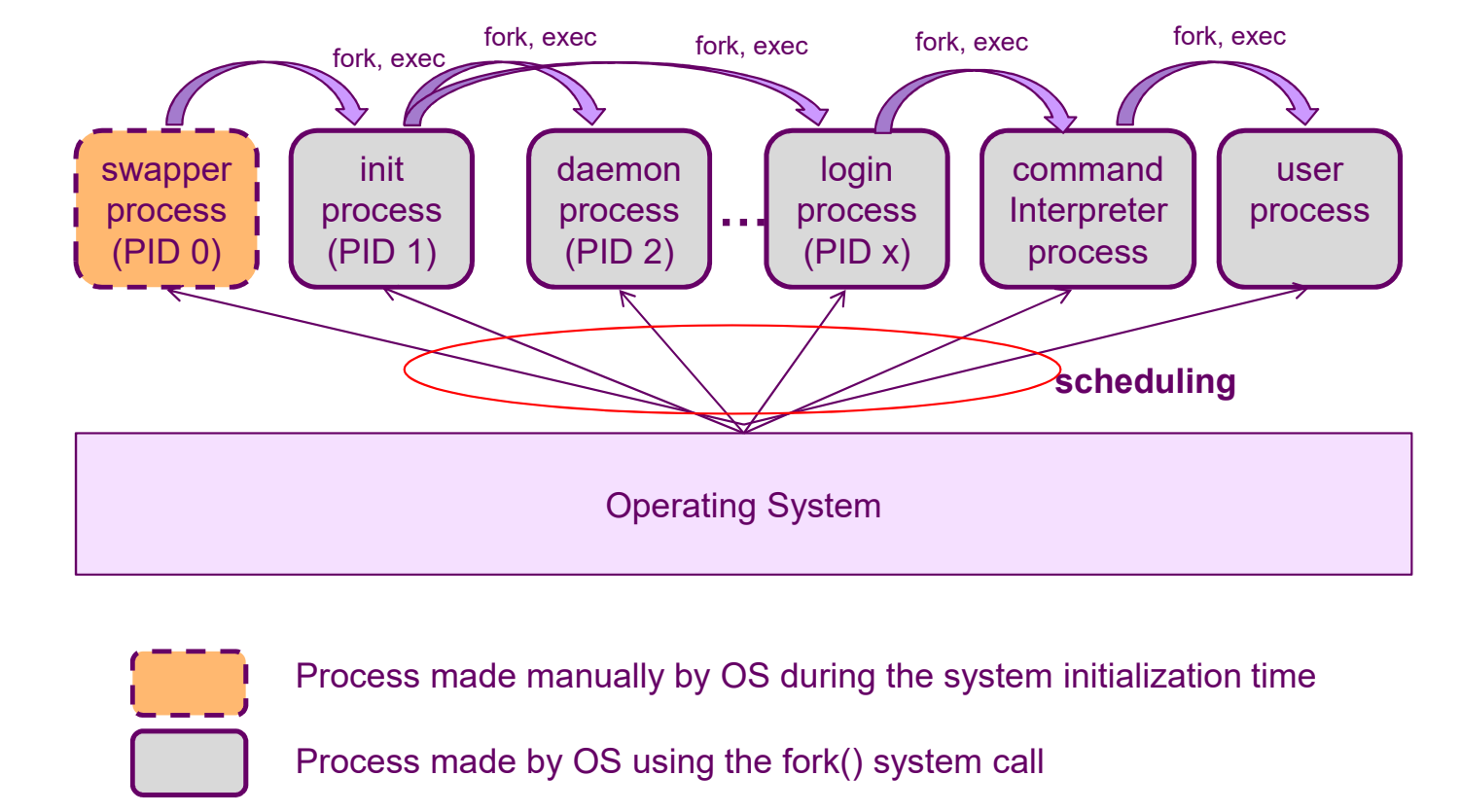 fork, exec
fork, exec
fork, exec
fork, exec
fork, exec

swapper process (PID 0)

init process (PID 1)

daemon process (PID 2)

...

login process (PID x)

command Interpreter process

user process

scheduling

Operating System

Process made manually by OS during the system initialization time

Process made by OS using the fork() system call